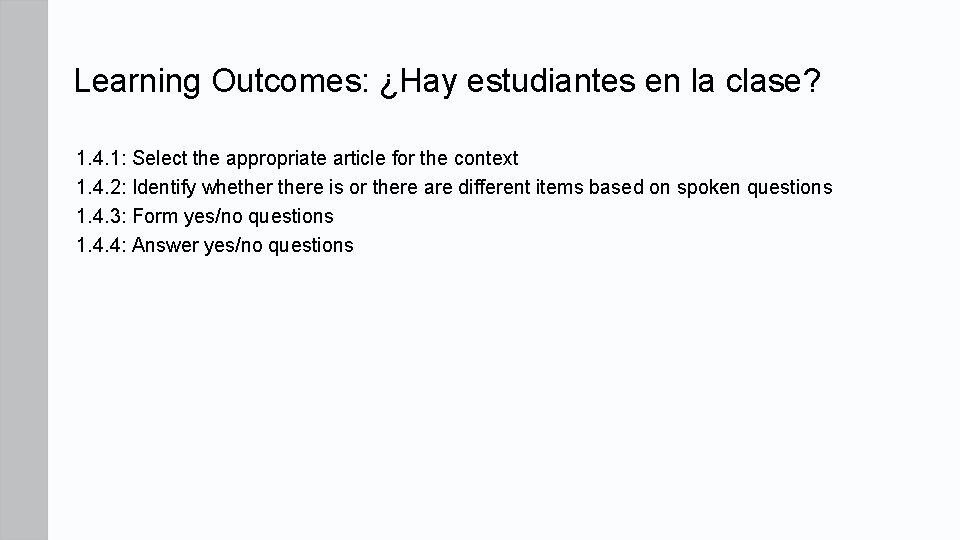 Learning Outcomes: ¿Hay estudiantes en la clase?

1.4.1: Select the appropriate article for the context
1.4.2: Identify whether there is or there are different items based on spoken questions
1.4.3: Form yes/no questions
1.4.4: Answer yes/no questions